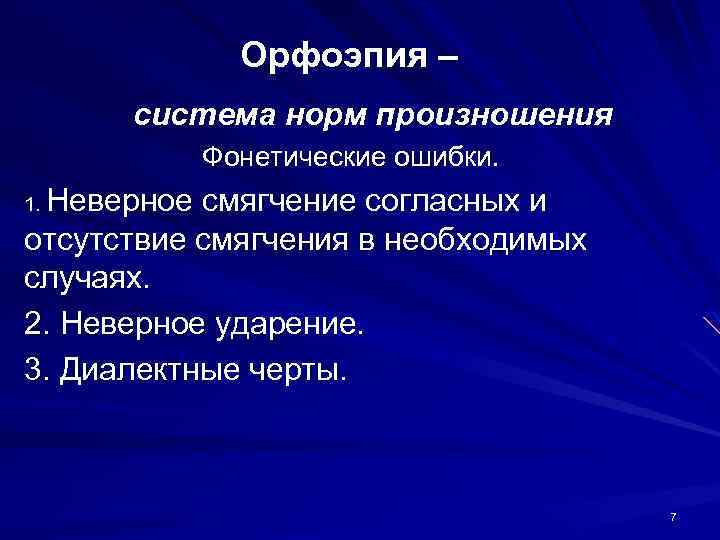 Орфоэпия –

система норм произношения

Фонетические ошибки.

1. Неверное смягчение согласных и отсутствие смягчения в необходимых случаях.

2. Неверное ударение.

3. Диалектные черты.

7